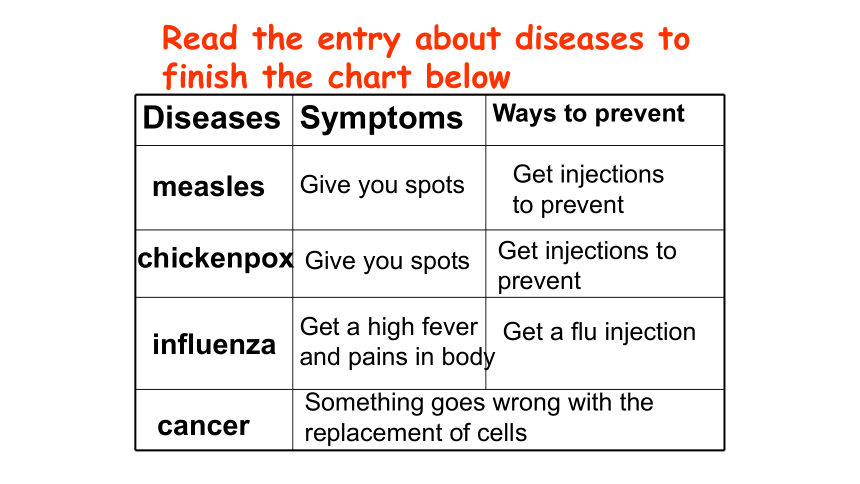 Read the entry about diseases to finish the chart below

| Diseases | Symptoms | Ways to prevent |
|---|---|---|
| measles | Give you spots | Get injections to prevent |
| chickenpox | Give you spots | Get injections to prevent |
| influenza | Get a high fever and pains in body | Get a flu injection |
| cancer | Something goes wrong with the replacement of cells | |